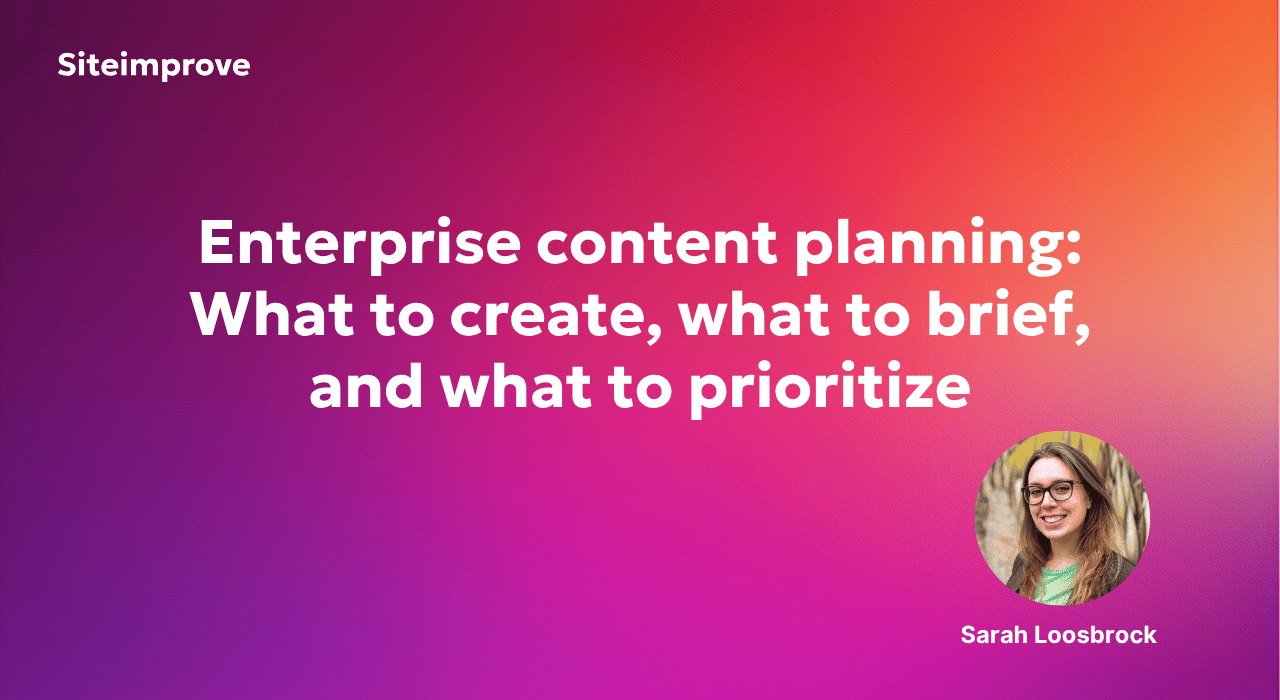 Siteimprove

Enterprise content planning: What to create, what to brief, and what to prioritize

Sarah Loosbrock